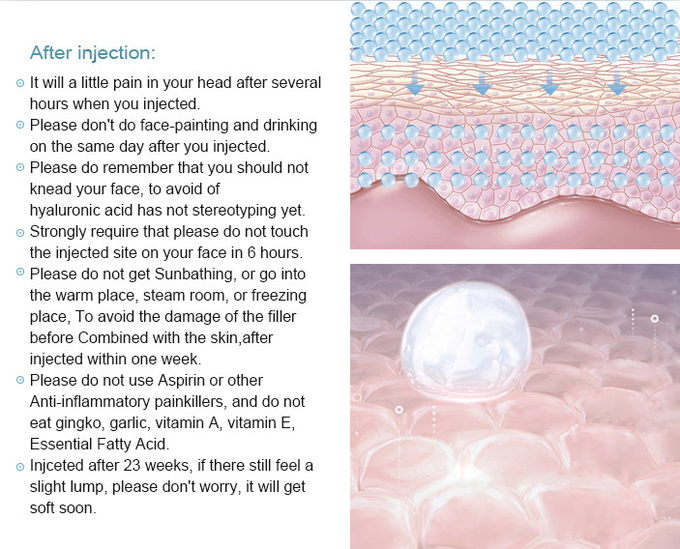 After injection:

It will a little pain in your head after several hours when you injected.

Please don't do face-painting and drinking on the same day after you injected.

Please do remember that you should not knead your face, to avoid of hyaluronic acid has not stereotyping yet.

Strongly require that please do not touch the injected site on your face in 6 hours.

Please do not get Sunbathing, or go into the warm place, steam room, or freezing place, To avoid the damage of the filler before Combined with the skin,after injected within one week.

Please do not use Aspirin or other Anti-inflammatory painkillers, and do not eat gingko, garlic, vitamin A, vitamin E, Essential Fatty Acid.

Injceted after 23 weeks, if there still feel a slight lump, please don't worry, it will get soft soon.